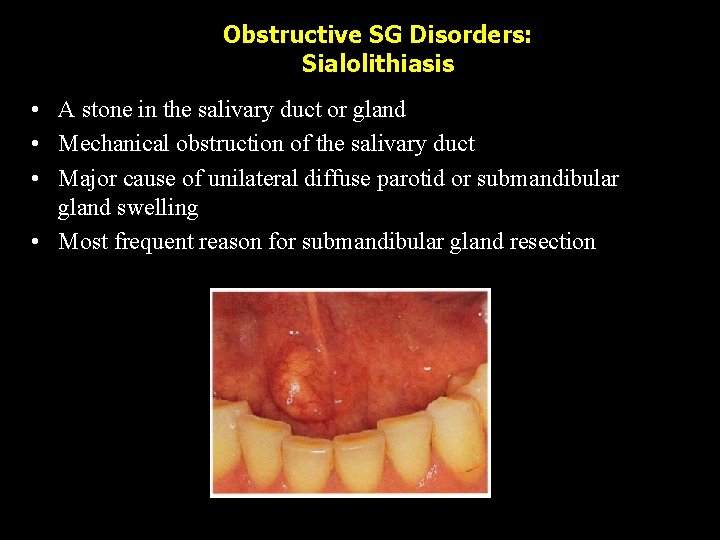 Obstructive SG Disorders:
Sialolithiasis

• A stone in the salivary duct or gland
• Mechanical obstruction of the salivary duct
• Major cause of unilateral diffuse parotid or submandibular gland swelling
• Most frequent reason for submandibular gland resection